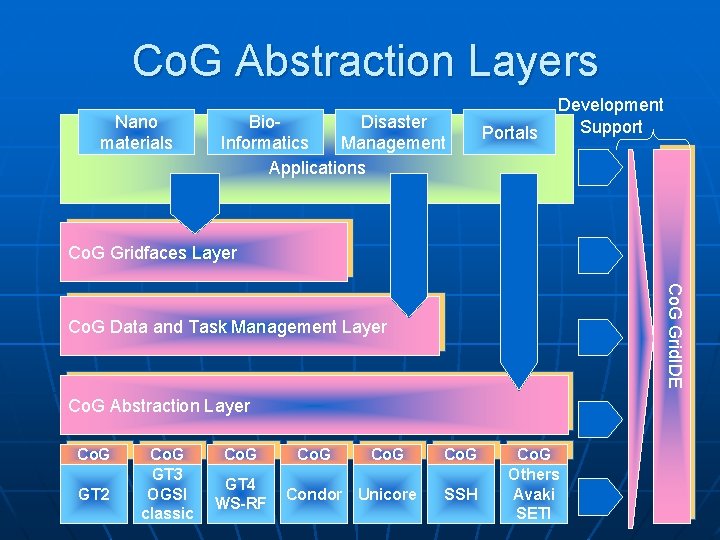 CoG Abstraction Layers

Nano materials

Bio-Informatics

Disaster Management

Portals

Applications

Development Support

CoG Gridfaces Layer

CoG Data and Task Management Layer

CoG Abstraction Layer

CoG GridIDE

CoG GT2

CoG GT3 OGSI classic

CoG GT4 WS-RF

CoG Condor

CoG Unicore

CoG SSH

CoG Others Avaki SETI